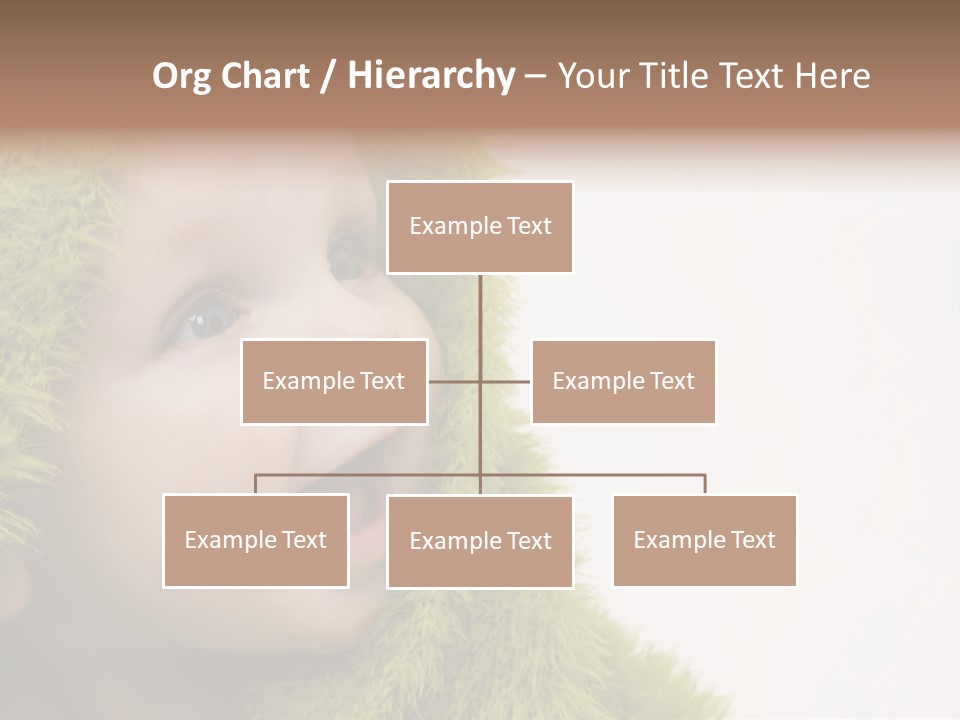 Org Chart / Hierarchy – Your Title Text Here

Example Text

Example Text

Example Text

Example Text

Example Text

Example Text